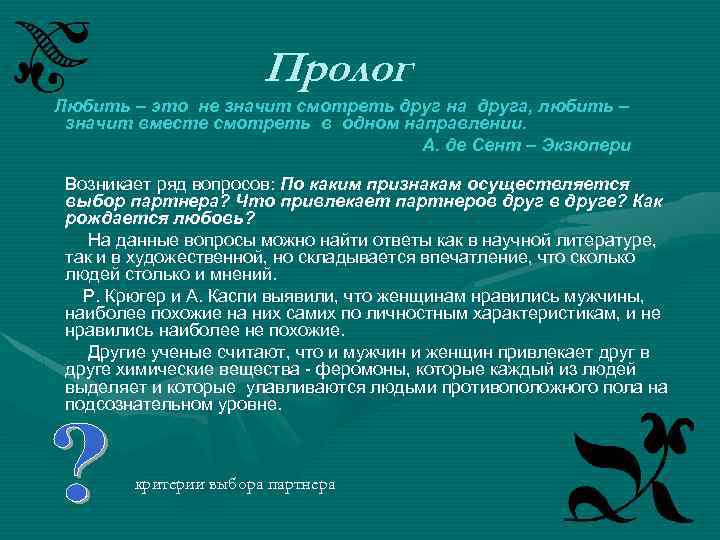 Пролог

Любить – это не значит смотреть друг на друга, любить – значит вместе смотреть в одном направлении.

А. де Сент – Экзюпери

Возникает ряд вопросов: По каким признакам осуществляется выбор партнера? Что привлекает партнеров друг в друге? Как рождается любовь?

На данные вопросы можно найти ответы как в научной литературе, так и в художественной, но складывается впечатление, что сколько людей столько и мнений.

Р. Крюгер и А. Каспи выявили, что женщинам нравились мужчины, наиболее похожие на них самих по личностным характеристикам, и не нравились наиболее не похожие.

Другие ученые считают, что и мужчин и женщин привлекает друг в друге химические вещества - феромоны, которые каждый из людей выделяет и которые улавливаются людьми противоположного пола на подсознательном уровне.

?

критерии выбора партнера